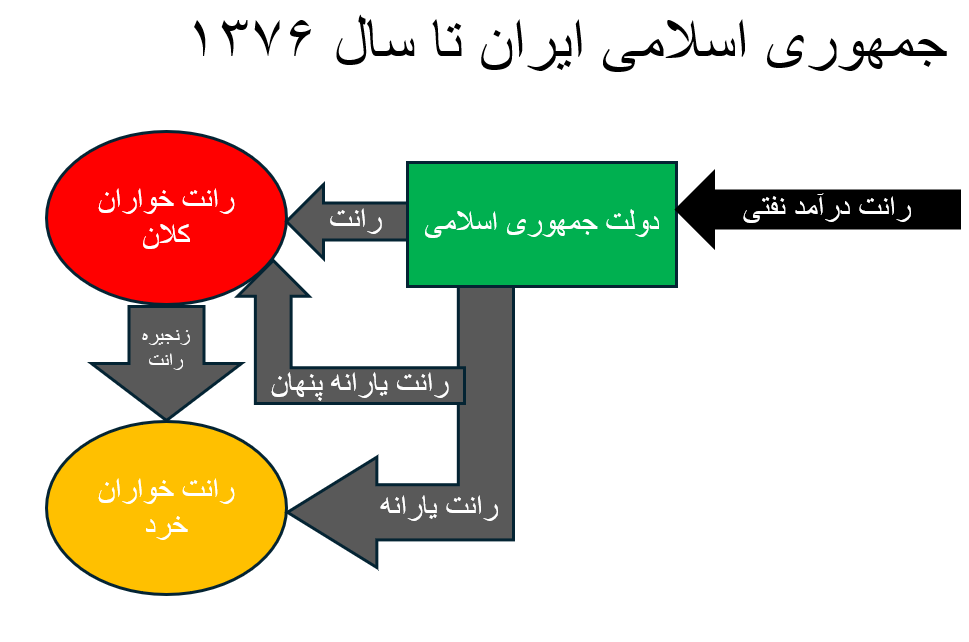 جمهوری اسلامی ایران تا سال ۱۳۷۶

رانت درآمد نفتی

دولت جمهوری اسلامی

رانت

رانت خواران کلان

زنجیره رانت

رانت یارانه پنهان

رانت یارانه

رانت خواران خرد